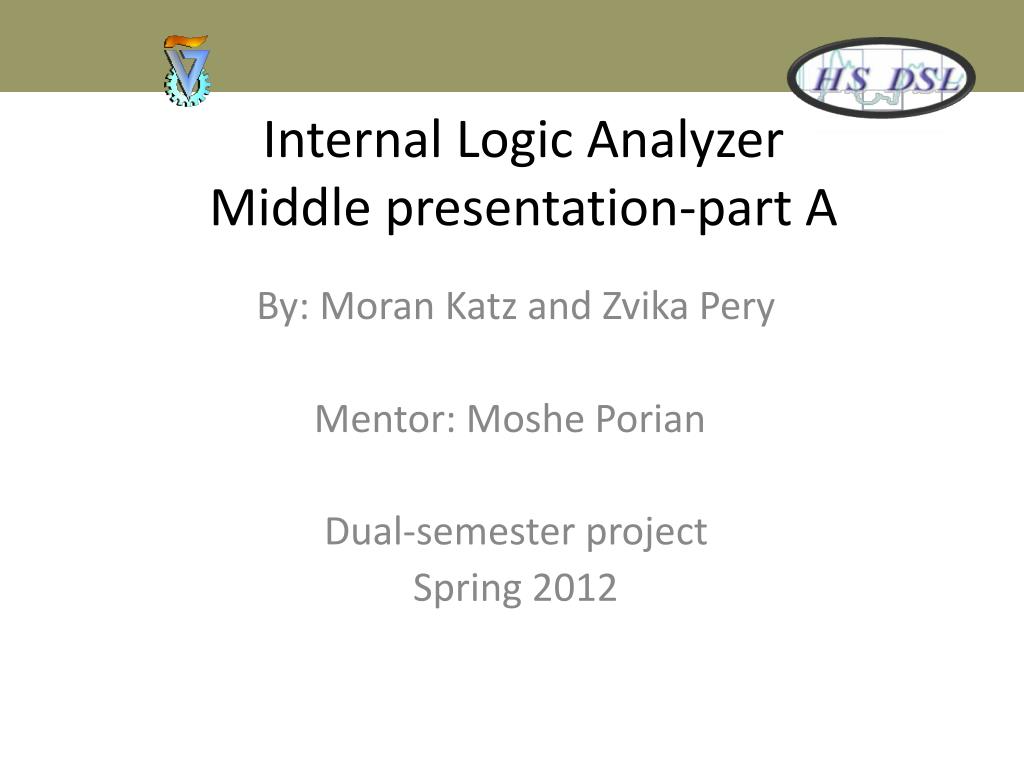 HS DSL

Internal Logic Analyzer
Middle presentation-part A

By: Moran Katz and Zvika Pery

Mentor: Moshe Porian

Dual-semester project
Spring 2012